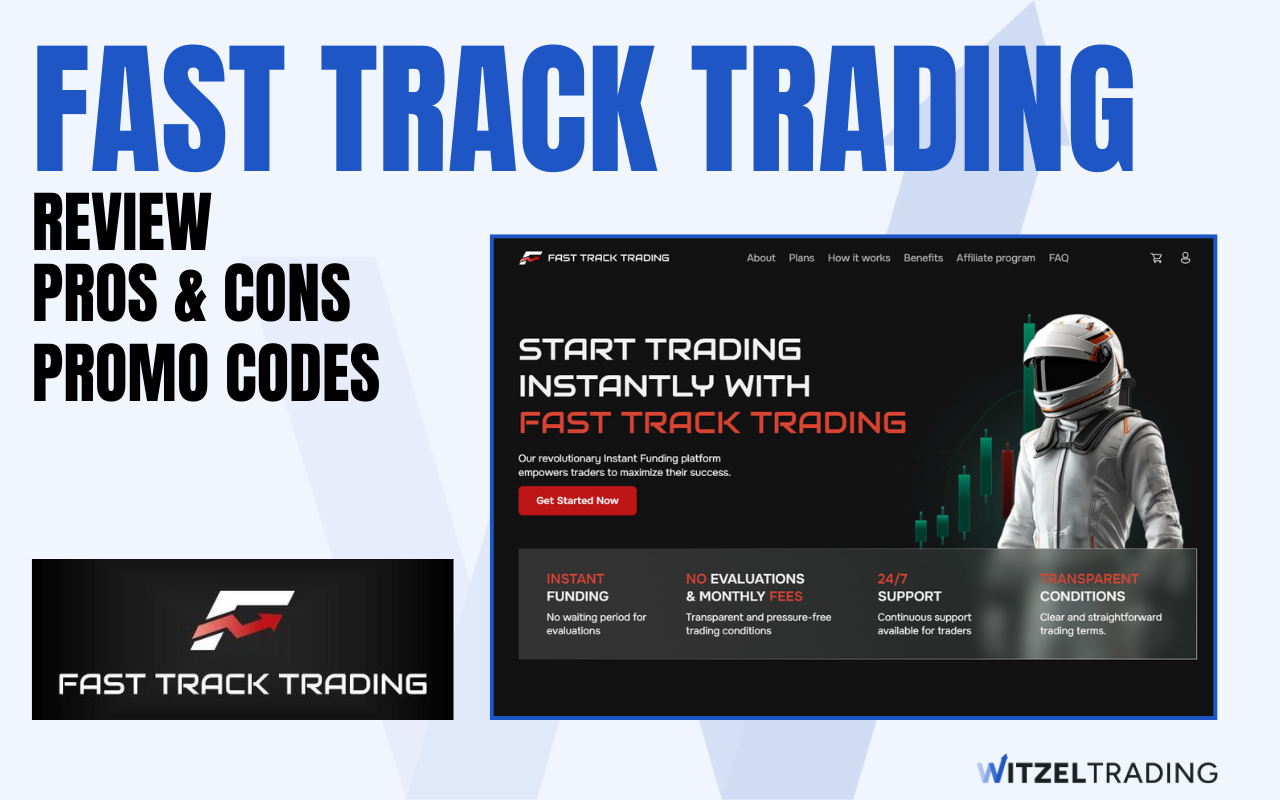 FAST TRACK TRADING

REVIEW
PROS & CONS
PROMO CODES

FAST TRACK TRADING

FAST TRACK TRADING About Plans How it works Benefits Affiliate program FAQ

START TRADING INSTANTLY WITH FAST TRACK TRADING

Our revolutionary Instant Funding platform empowers traders to maximize their success.

Get Started Now

INSTANT FUNDING
No waiting period for evaluations

NO EVALUATIONS & MONTHLY FEES
Transparent and pressure-free trading conditions

24/7 SUPPORT
Continuous support available for traders

TRANSPARENT CONDITIONS
Clear and straightforward trading terms.

WITZELTRADING